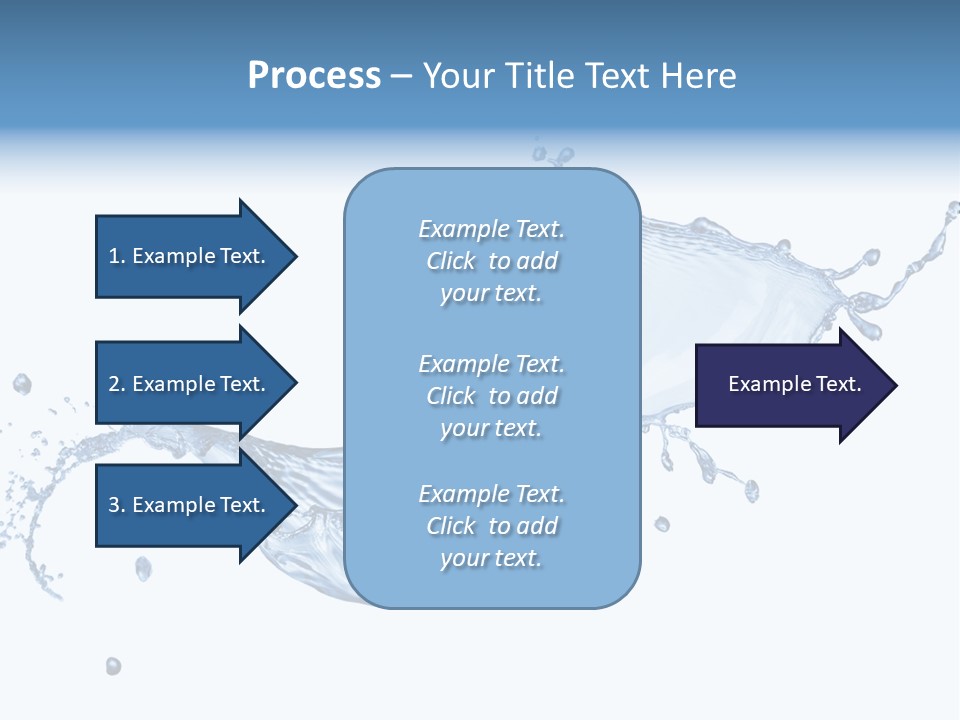 Process – Your Title Text Here

1. Example Text.

2. Example Text.

3. Example Text.

Example Text. Click to add your text.

Example Text. Click to add your text.

Example Text. Click to add your text.

Example Text.